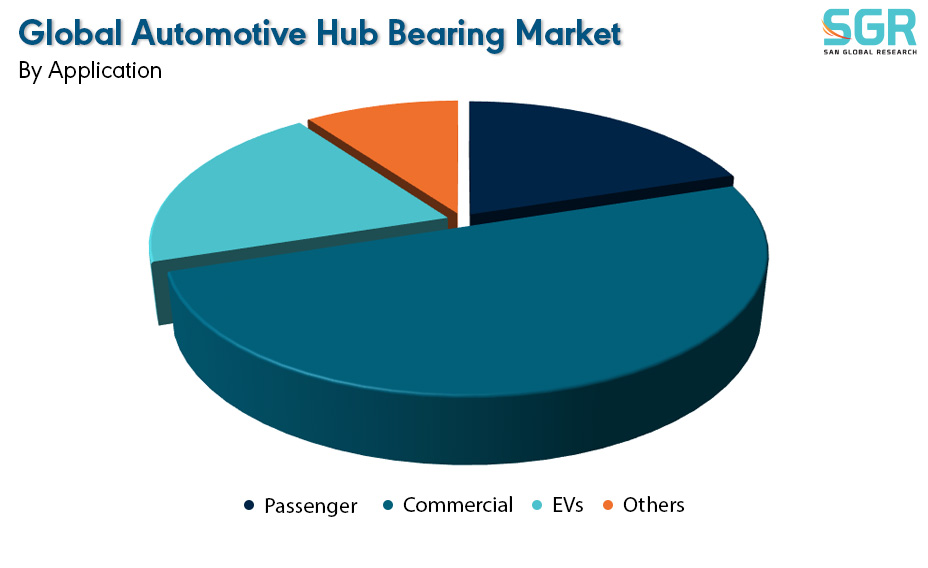 Global Automotive Hub Bearing Market
By Application

SGR
SAN GLOBAL RESEARCH

Passenger Commercial EVs Others